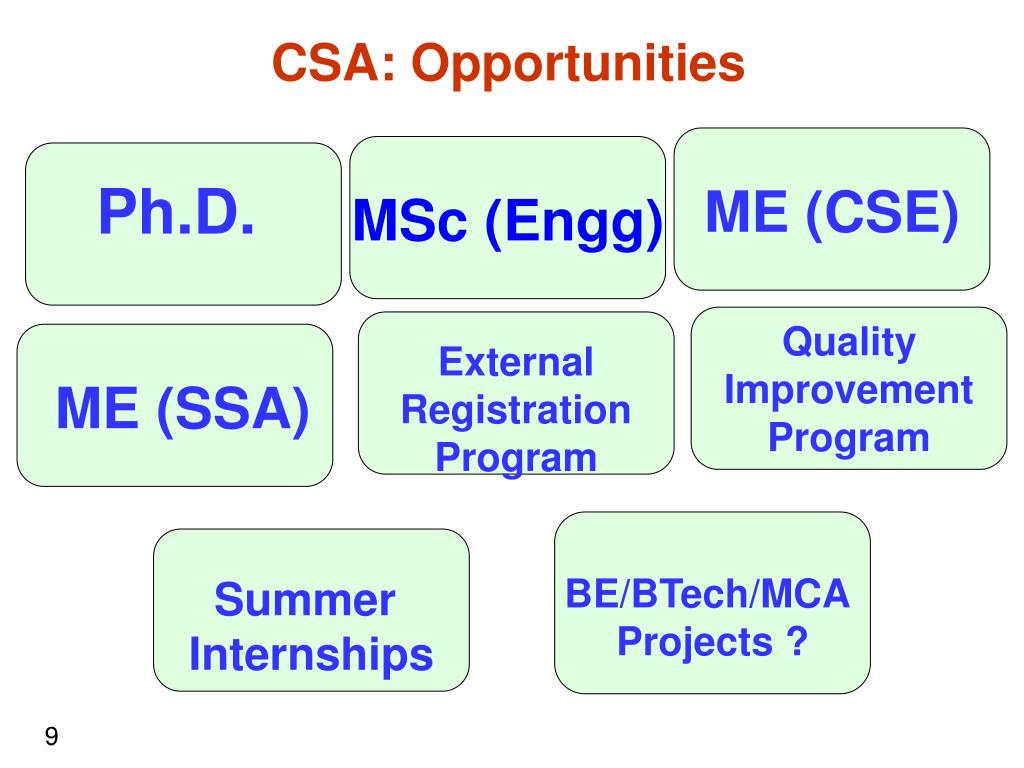 CSA: Opportunities

Ph.D.

MSc (Engg)

ME (CSE)

ME (SSA)

External Registration Program

Quality Improvement Program

Summer Internships

BE/BTech/MCA Projects ?

9